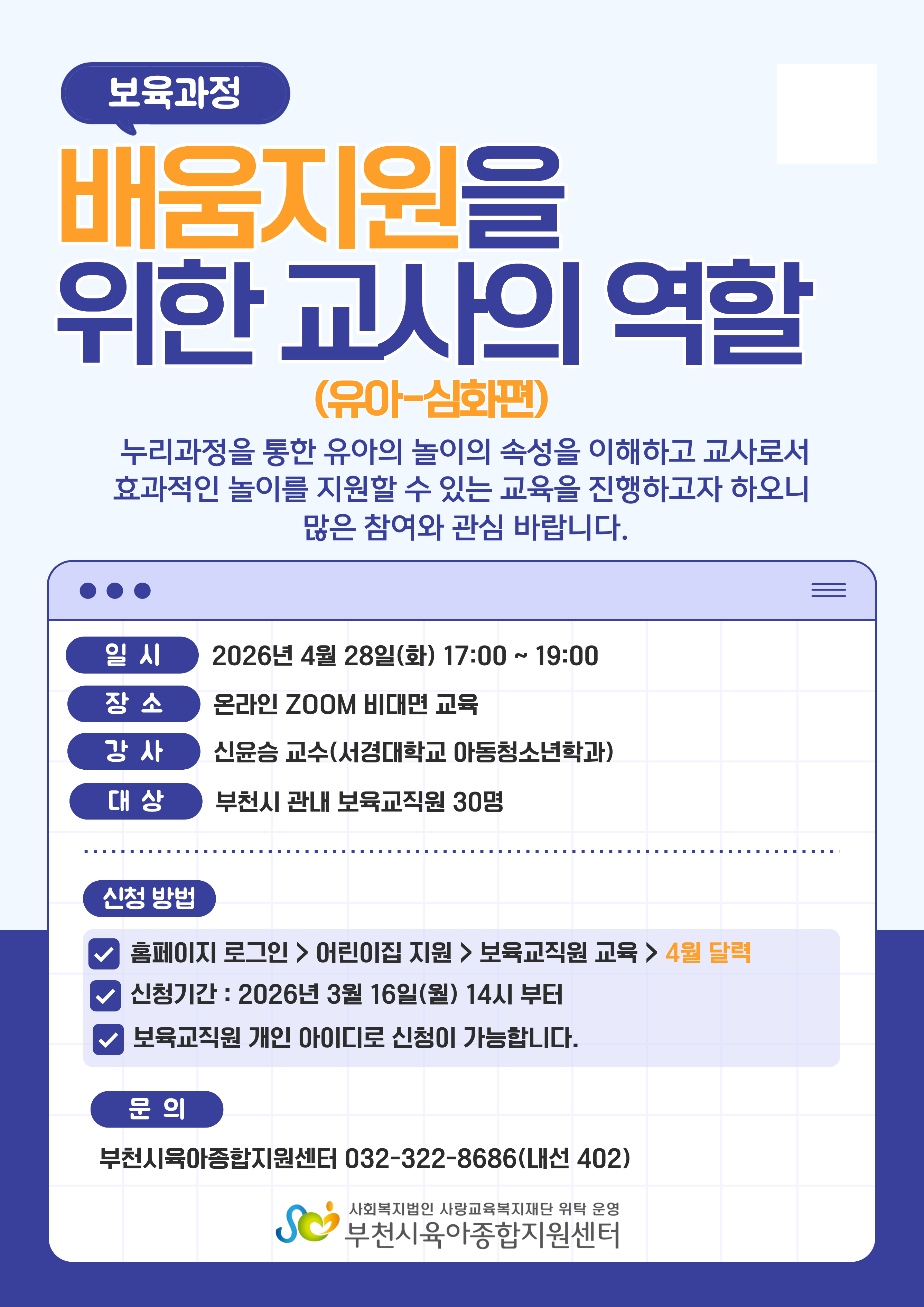 보육과정

배움지원을
위한 교사의 역할

(유아-심화편)

누리과정을 통한 유아의 놀이의 속성을 이해하고 교사로서 효과적인 놀이를 지원할 수 있는 교육을 진행하고자 하오니 많은 참여와 관심 바랍니다.

일 시 2026년 4월 28일(화) 17:00 ~ 19:00

장 소 온라인 ZOOM 비대면 교육

강 사 신윤승 교수(서경대학교 아동청소년학과)

대 상 부천시 관내 보육교직원 30명

신청 방법

☑ 홈페이지 로그인 > 어린이집 지원 > 보육교직원 교육 > 4월 달력
☑ 신청기간 : 2026년 3월 16일(월) 14시 부터
☑ 보육교직원 개인 아이디로 신청이 가능합니다.

문 의

부천시육아종합지원센터 032-322-8686(내선 402)

사회복지법인 사랑교육복지재단 위탁 운영
부천시육아종합지원센터